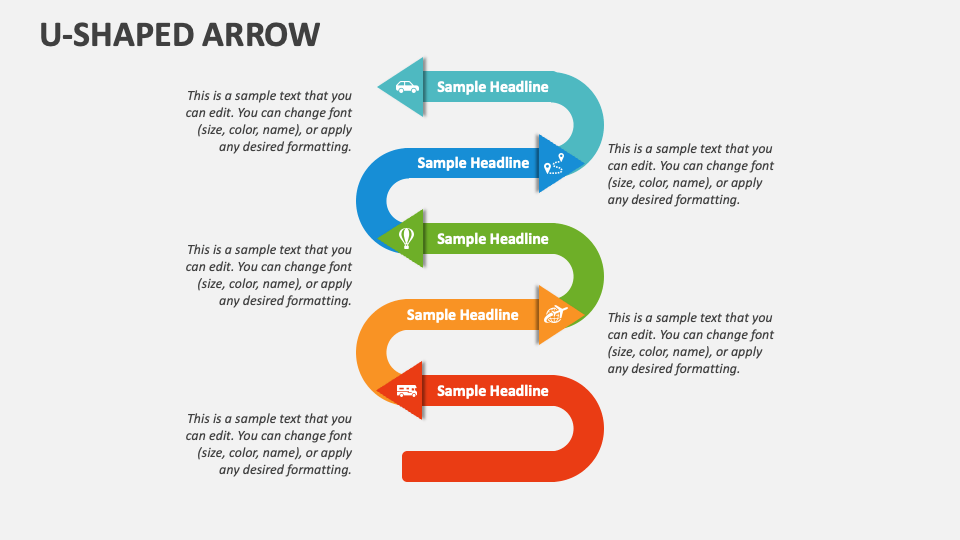 U-SHAPED ARROW

This is a sample text that you can edit. You can change font (size, color, name), or apply any desired formatting.

Sample Headline

Sample Headline

This is a sample text that you can edit. You can change font (size, color, name), or apply any desired formatting.

This is a sample text that you can edit. You can change font (size, color, name), or apply any desired formatting.

Sample Headline

Sample Headline

This is a sample text that you can edit. You can change font (size, color, name), or apply any desired formatting.

This is a sample text that you can edit. You can change font (size, color, name), or apply any desired formatting.

Sample Headline